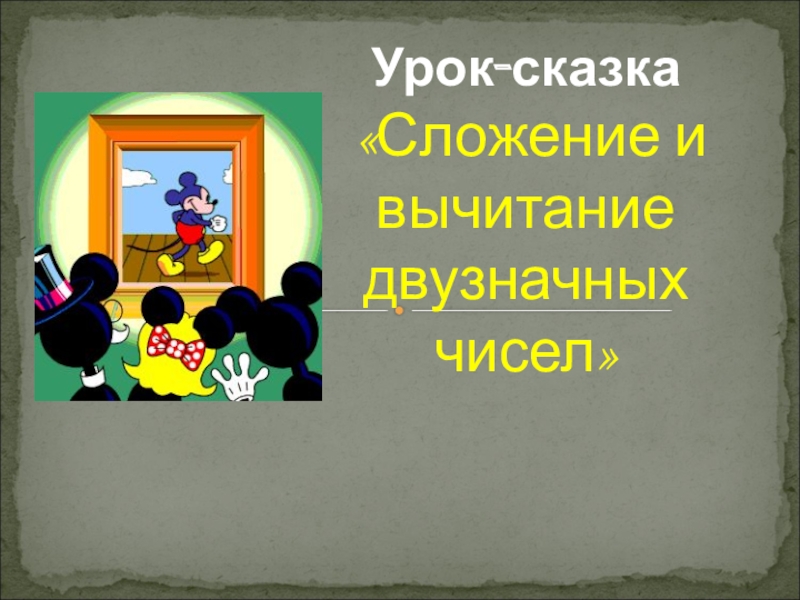 Урок-сказка

«Сложение и вычитание двузначных чисел»